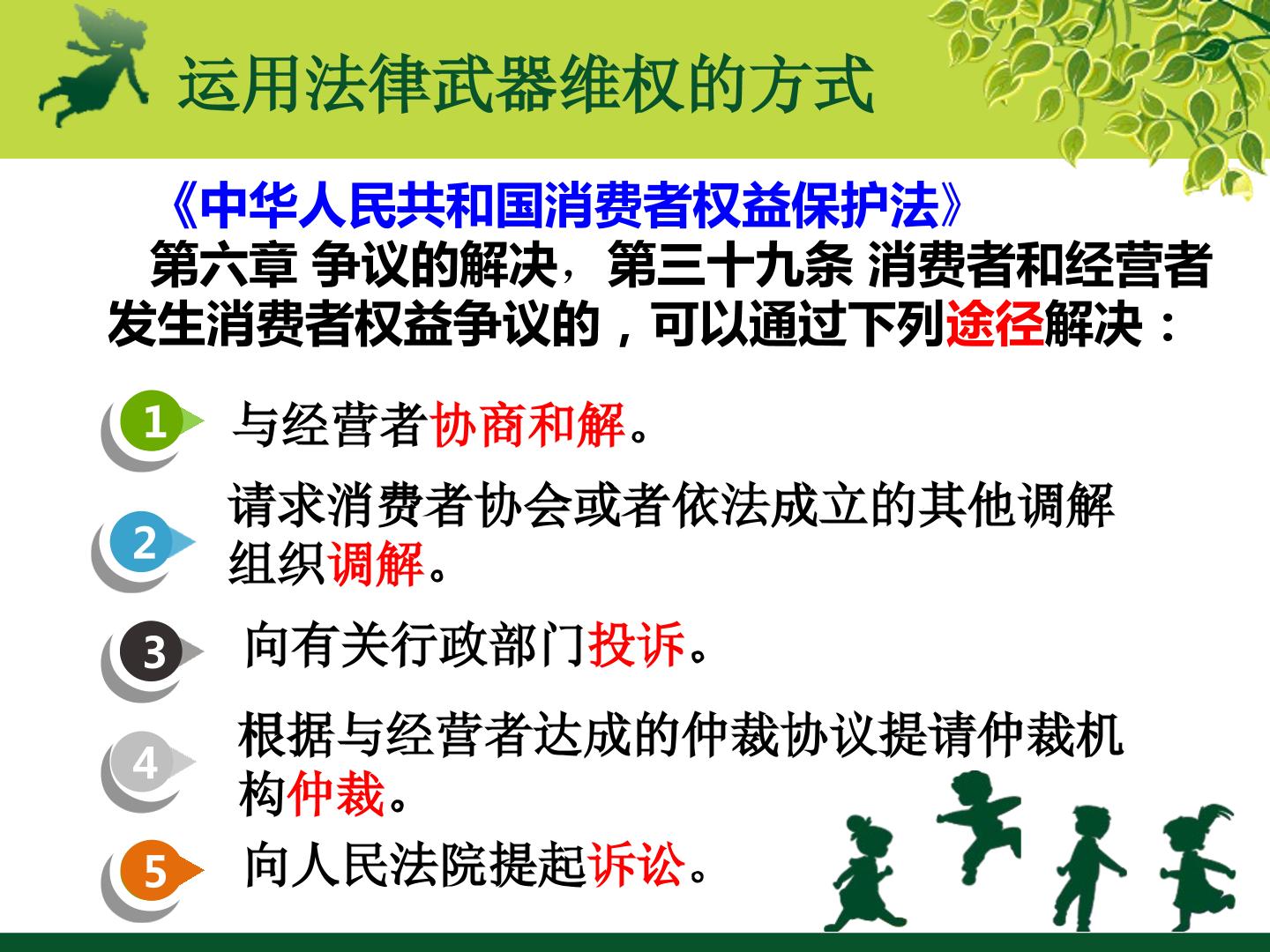 运用法律武器维权的方式

《中华人民共和国消费者权益保护法》

第六章 争议的解决，第三十九条 消费者和经营者发生消费者权益争议的，可以通过下列途径解决：

1 与经营者协商和解。

2 请求消费者协会或者依法成立的其他调解组织调解。

3 向有关行政部门投诉。

4 根据与经营者达成的仲裁协议提请仲裁机构仲裁。

5 向人民法院提起诉讼。